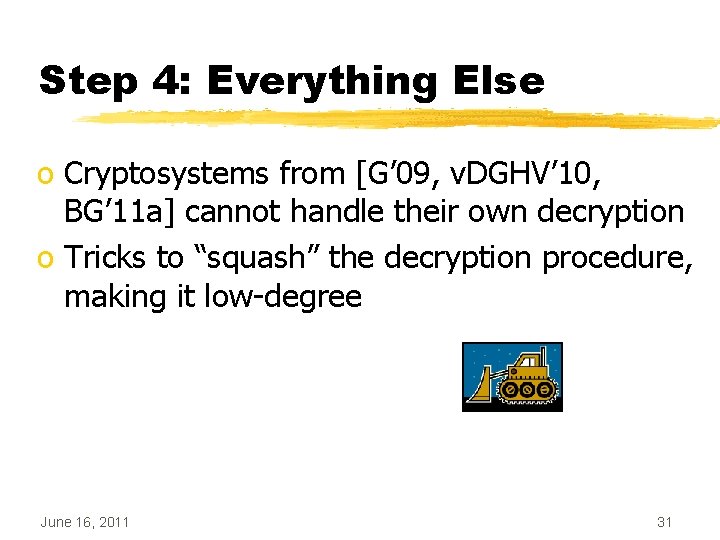 Step 4: Everything Else

o Cryptosystems from [G’09, vDGHV’10, BG’11a] cannot handle their own decryption
o Tricks to “squash” the decryption procedure, making it low-degree

June 16, 2011

31